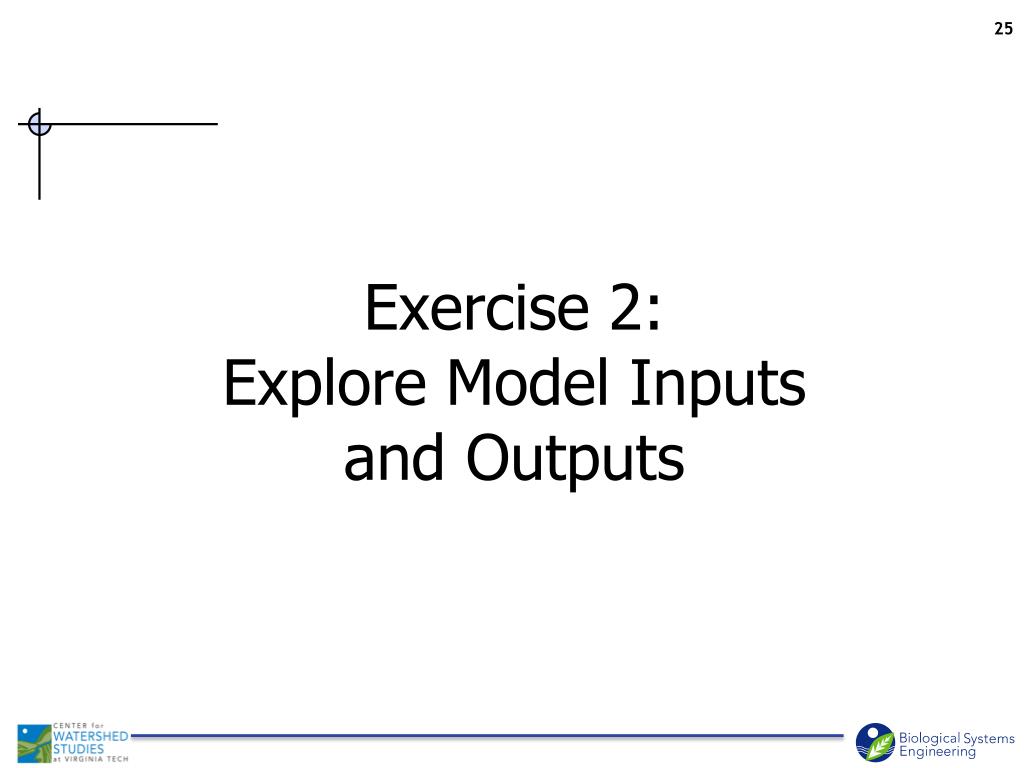 25

Exercise 2:
Explore Model Inputs and Outputs

CENTER for WATERSHED STUDIES at VIRGINIA TECH

Biological Systems Engineering